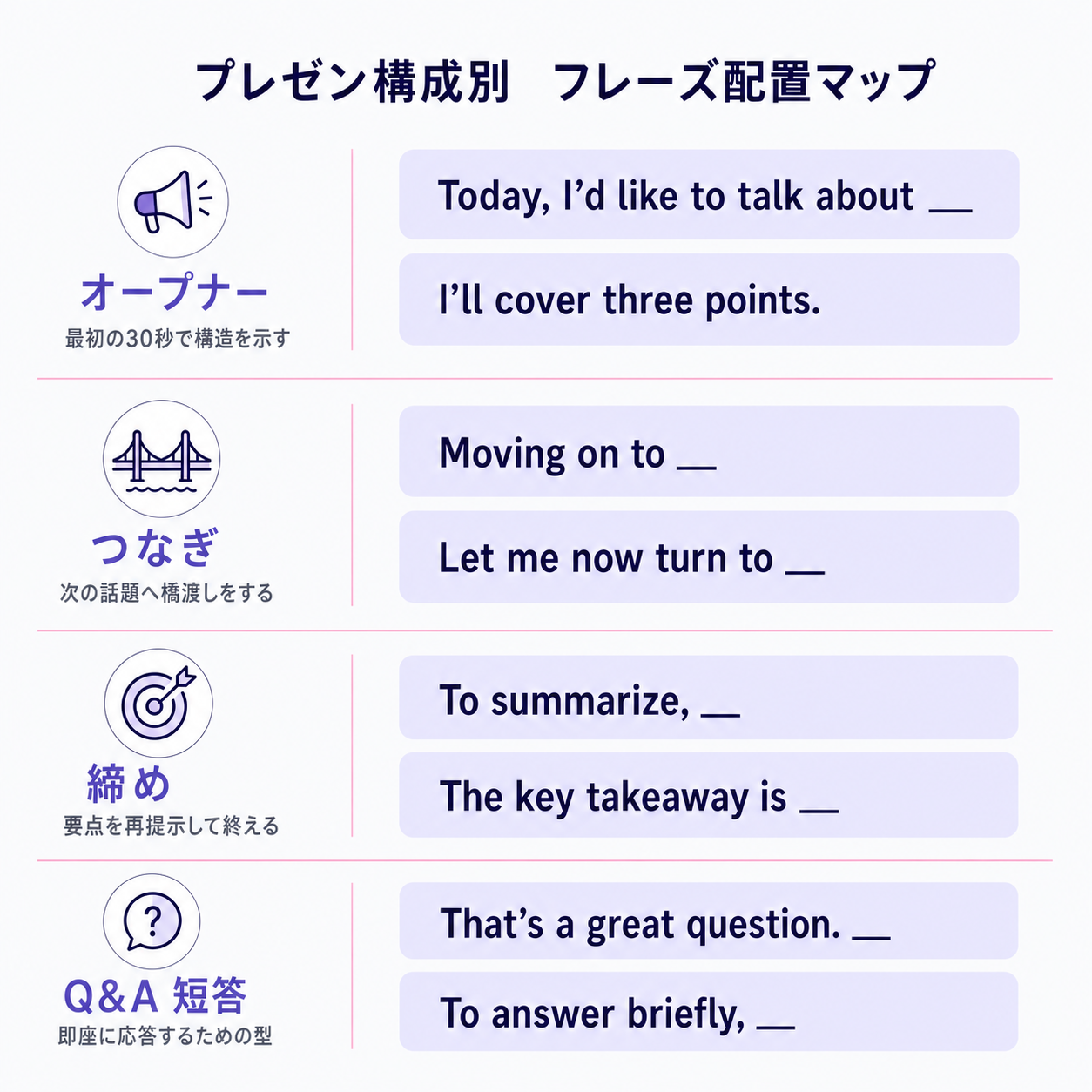 プレゼン構成別　フレーズ配置マップ

オープナー
最初の30秒で構造を示す

Today, I'd like to talk about __

I'll cover three points.

つなぎ
次の話題へ橋渡しをする

Moving on to __

Let me now turn to __

締め
要点を再提示して終える

To summarize, __

The key takeaway is __

Q&A 短答
即座に応答するための型

That's a great question. __

To answer briefly, __